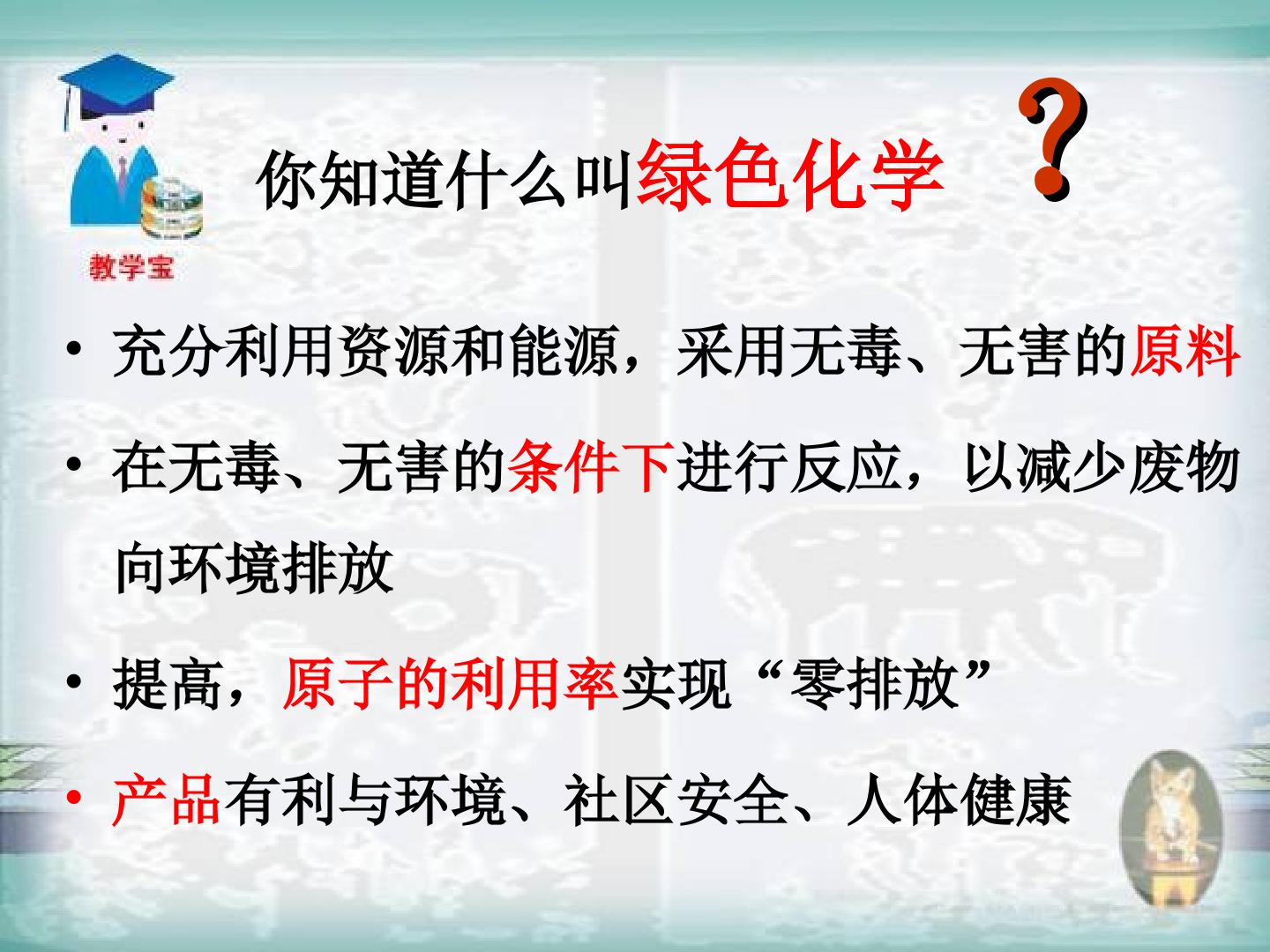 教学宝

你知道什么叫绿色化学 ?

• 充分利用资源和能源，采用无毒、无害的原料

• 在无毒、无害的条件下进行反应，以减少废物向环境排放

• 提高，原子的利用率实现“零排放”

• 产品有利与环境、社区安全、人体健康